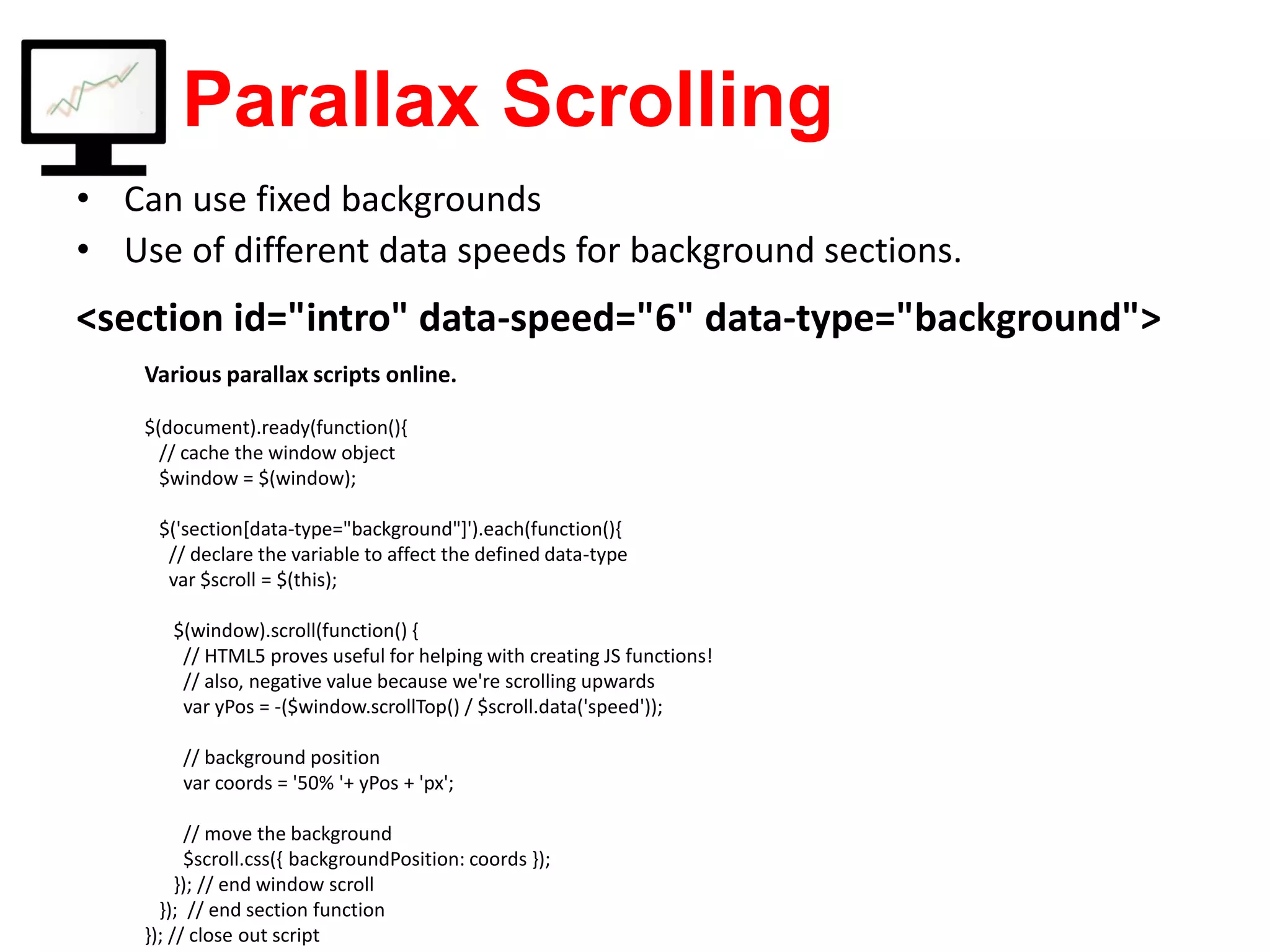 Parallax Scrolling

• Can use fixed backgrounds
• Use of different data speeds for background sections.

<section id="intro" data-speed="6" data-type="background">

Various parallax scripts online.

$(document).ready(function(){
  // cache the window object
  $window = $(window);

  $('section[data-type="background"]').each(function(){
   // declare the variable to affect the defined data-type
   var $scroll = $(this);

    $(window).scroll(function() {
     // HTML5 proves useful for helping with creating JS functions!
     // also, negative value because we're scrolling upwards
     var yPos = -($window.scrollTop() / $scroll.data('speed'));

     // background position
     var coords = '50% '+ yPos + 'px';

     // move the background
     $scroll.css({ backgroundPosition: coords });
    }); // end window scroll
  });  // end section function
}); // close out script